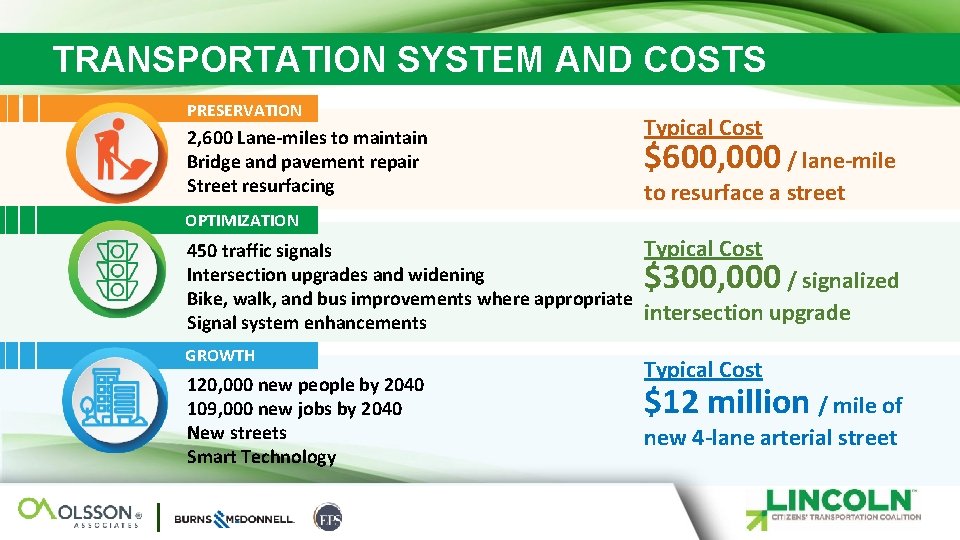 TRANSPORTATION SYSTEM AND COSTS

PRESERVATION

2,600 Lane-miles to maintain
Bridge and pavement repair
Street resurfacing

Typical Cost
$600,000 / lane-mile to resurface a street

OPTIMIZATION

450 traffic signals
Intersection upgrades and widening
Bike, walk, and bus improvements where appropriate
Signal system enhancements

Typical Cost
$300,000 / signalized intersection upgrade

GROWTH

120,000 new people by 2040
109,000 new jobs by 2040
New streets
Smart Technology

Typical Cost
$12 million / mile of new 4-lane arterial street

OLSSON ASSOCIATES

BURNS & McDONNELL

FTS

LINCOLN
CITIZENS' TRANSPORTATION COALITION